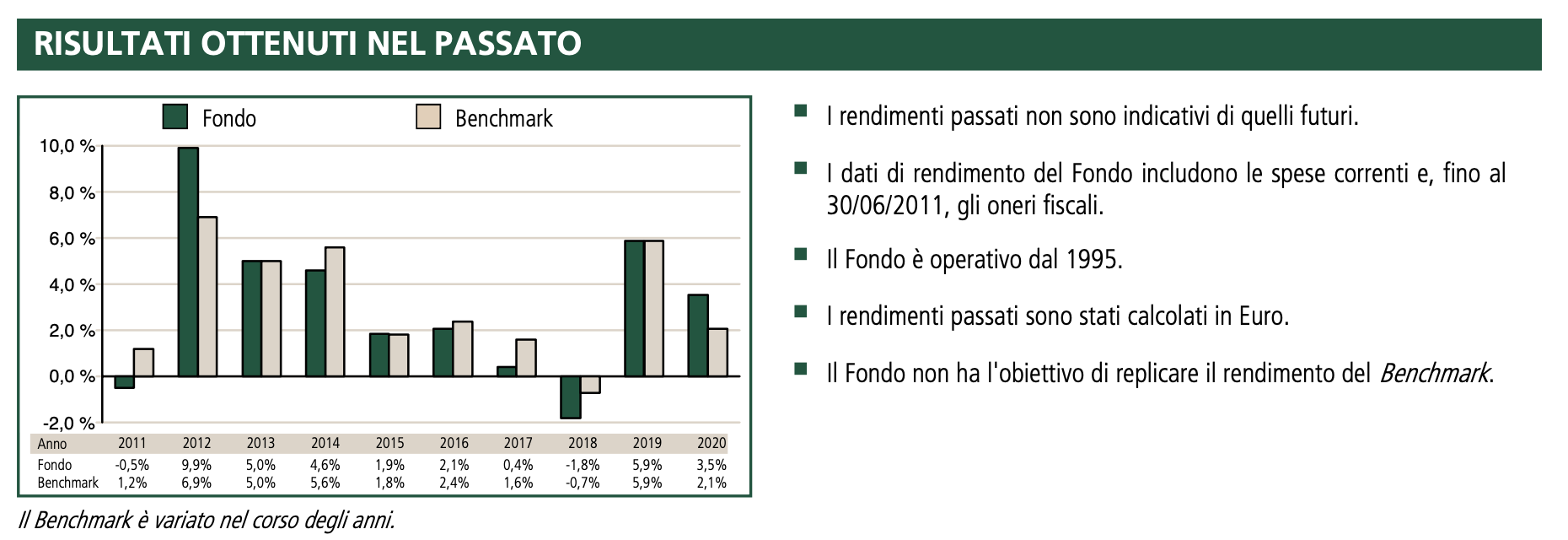 RISULTATI OTTENUTI NEL PASSATO

Fondo Benchmark

10,0 %
8,0 %
6,0 %
4,0 %
2,0 %
0,0 %
-2,0 %

| Anno | 2011 | 2012 | 2013 | 2014 | 2015 | 2016 | 2017 | 2018 | 2019 | 2020 |
|---|---|---|---|---|---|---|---|---|---|---|
| Fondo | -0,5% | 9,9% | 5,0% | 4,6% | 1,9% | 2,1% | 0,4% | -1,8% | 5,9% | 3,5% |
| Benchmark | 1,2% | 6,9% | 5,0% | 5,6% | 1,8% | 2,4% | 1,6% | -0,7% | 5,9% | 2,1% |

Il Benchmark è variato nel corso degli anni.

I rendimenti passati non sono indicativi di quelli futuri.

I dati di rendimento del Fondo includono le spese correnti e, fino al 30/06/2011, gli oneri fiscali.

Il Fondo è operativo dal 1995.

I rendimenti passati sono stati calcolati in Euro.

Il Fondo non ha l'obiettivo di replicare il rendimento del Benchmark.